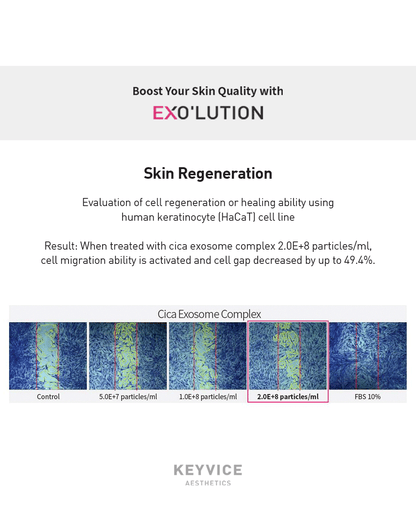 Boost Your Skin Quality with

EXO'LUTION

Skin Regeneration

Evaluation of cell regeneration or healing ability using human keratinocyte (HaCaT) cell line

Result: When treated with cica exosome complex 2.0E+8 particles/ml, cell migration ability is activated and cell gap decreased by up to 49.4%.

Cica Exosome Complex

Control

5.0E+7 particles/ml

1.0E+8 particles/ml

2.0E+8 particles/ml

FBS 10%

KEYVICE
AESTHETICS